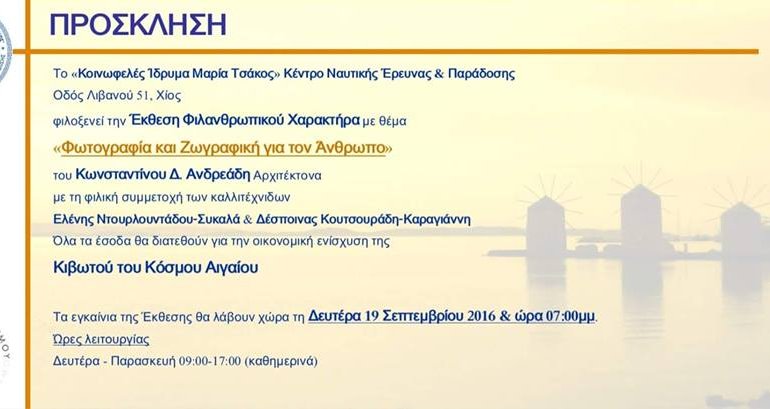 ΠΡΟΣΚΛΗΣΗ

Το «Κοινωφελές Ίδρυμα Μαρία Τσάκος» Κέντρο Ναυτικής Έρευνας & Παράδοσης
Οδός Λιβανού 51, Χίος
φιλοξενεί την Έκθεση Φιλανθρωπικού Χαρακτήρα με θέμα
«Φωτογραφία και Ζωγραφική για τον Άνθρωπο»
του Κωνσταντίνου Δ. Ανδρεάδη Αρχιτέκτονα
με τη φιλική συμμετοχή των καλλιτέχνιδων
Ελένης Ντουρλουντάδου-Συκαλά & Δέσποινας Κουτσουράδη-Καραγιάννη
Όλα τα έσοδα θα διατεθούν για την οικονομική ενίσχυση της
Κιβωτού του Κόσμου Αιγαίου

Τα εγκαίνια της Έκθεσης θα λάβουν χώρα τη Δευτέρα 19 Σεπτεμβρίου 2016 & ώρα 07:00μμ.
Ώρες λειτουργίας
Δευτέρα - Παρασκευή 09:00-17:00 (καθημερινά)

ΜΟΥ